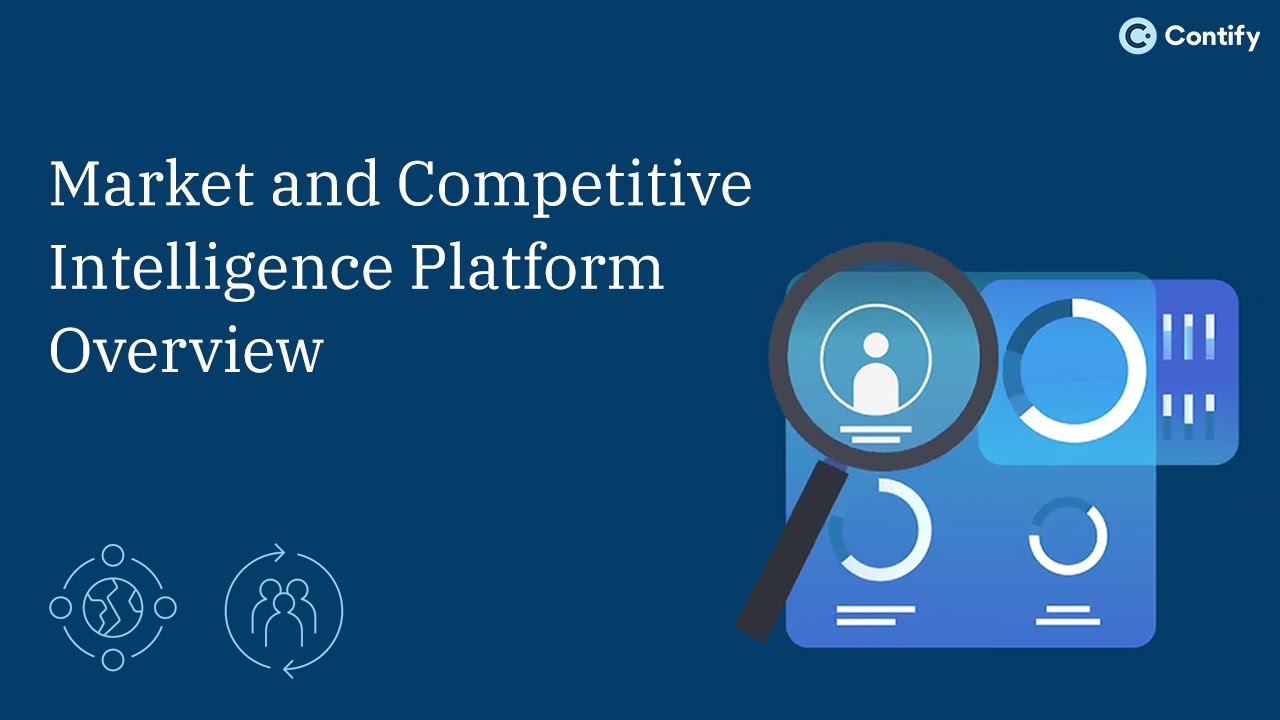 Contify

Market and Competitive Intelligence Platform Overview